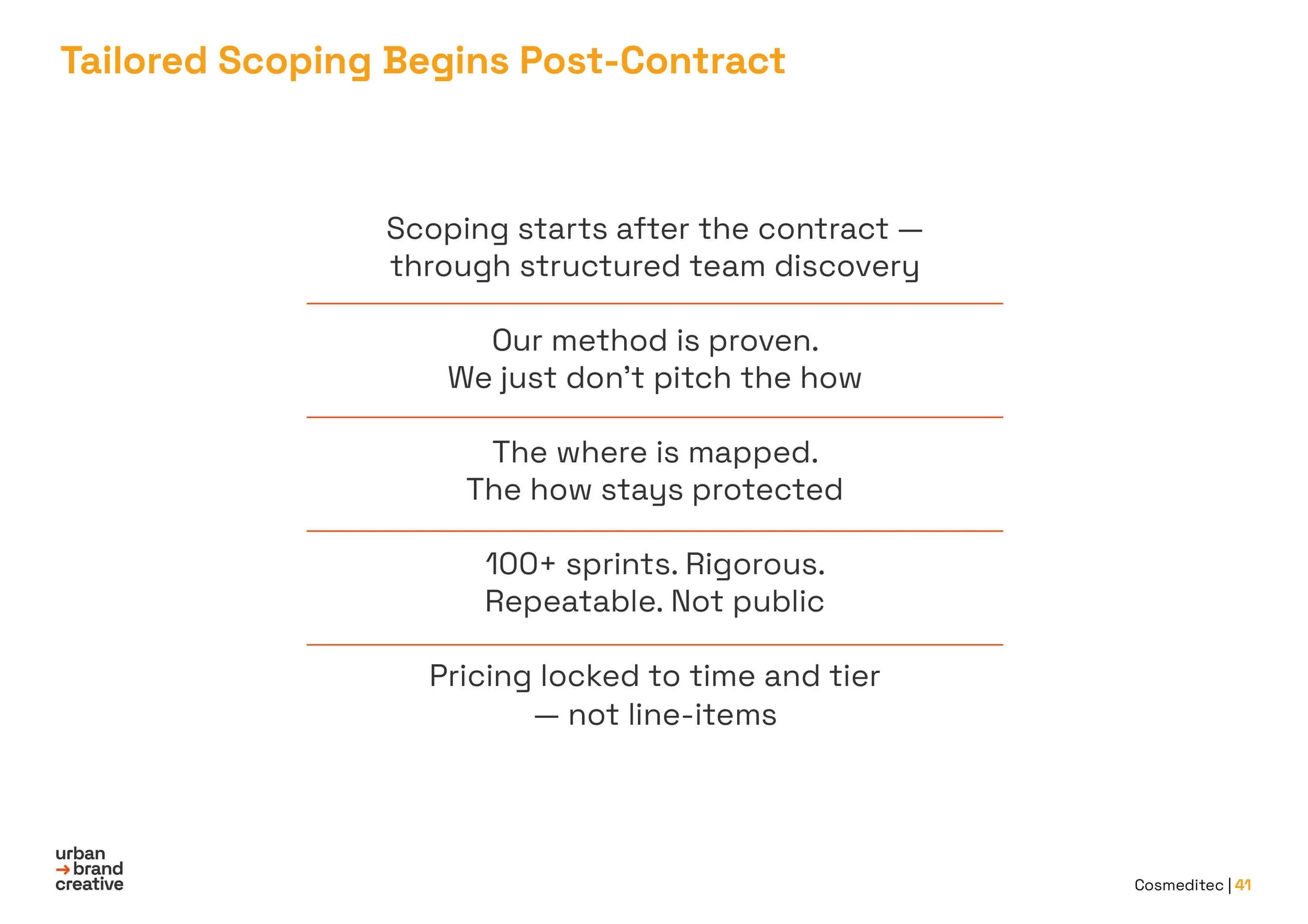 Tailored Scoping Begins Post-Contract

Scoping starts after the contract — through structured team discovery

Our method is proven.
We just don't pitch the how

The where is mapped.
The how stays protected

100+ sprints. Rigorous.
Repeatable. Not public

Pricing locked to time and tier — not line-items

urban
→ brand
creative

Cosmeditec | 41